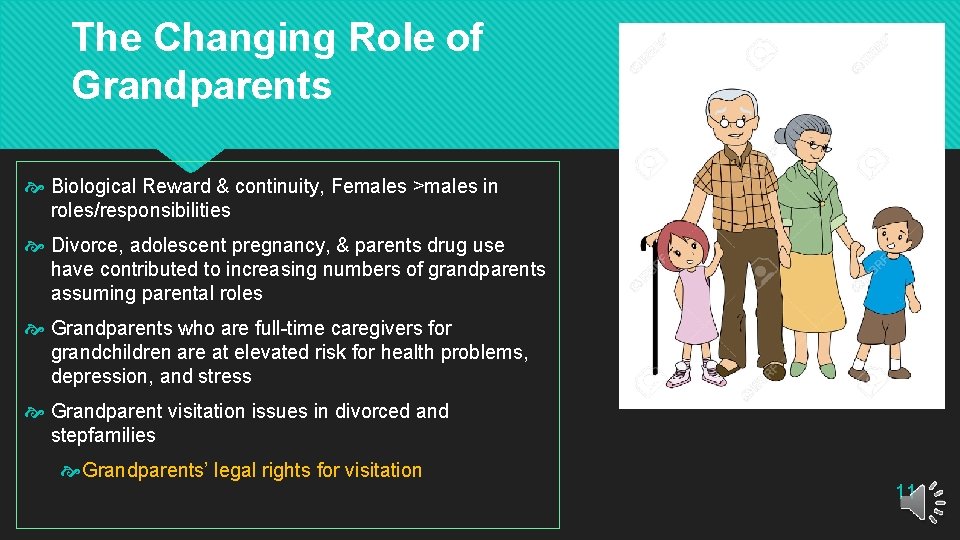 The Changing Role of Grandparents

Biological Reward & continuity, Females >males in roles/responsibilities

Divorce, adolescent pregnancy, & parents drug use have contributed to increasing numbers of grandparents assuming parental roles

Grandparents who are full-time caregivers for grandchildren are at elevated risk for health problems, depression, and stress

Grandparent visitation issues in divorced and stepfamilies

Grandparents' legal rights for visitation

11